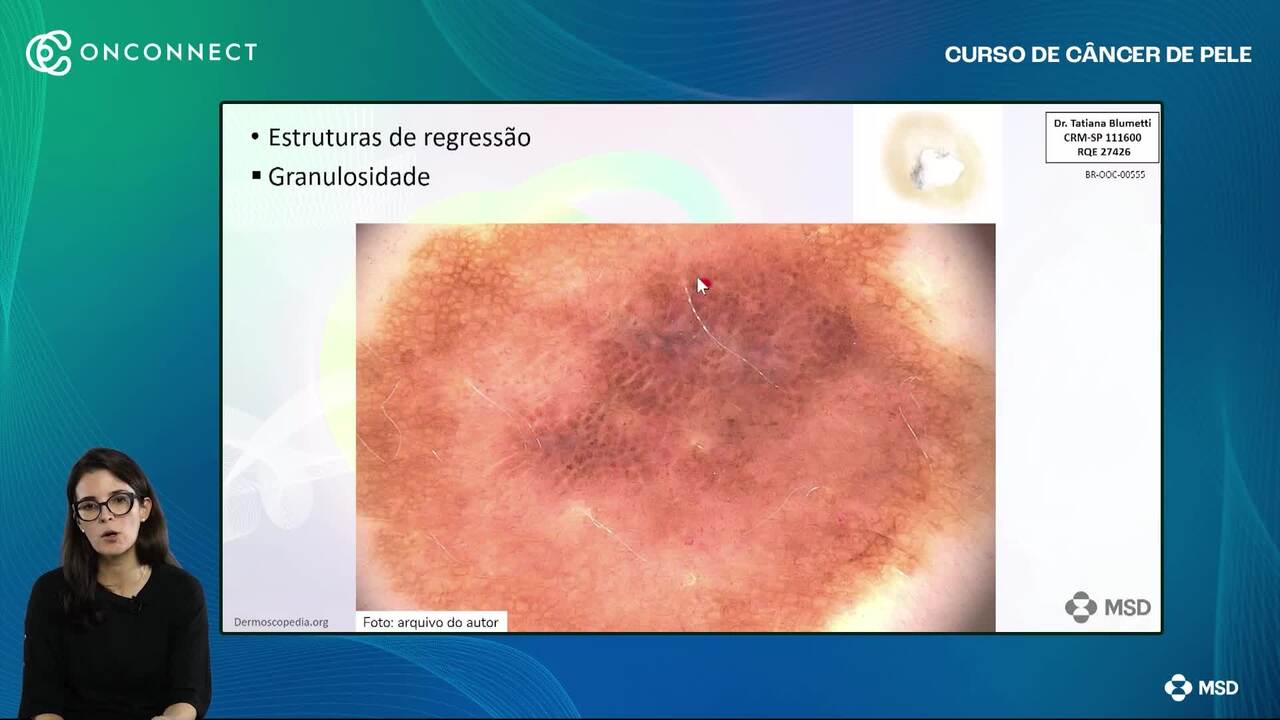 ONCONNECT

CURSO DE CÂNCER DE PELE

• Estruturas de regressão
▪ Granulosidade

Dr. Tatiana Blumetti
CRM-SP 111600
RQE 27426

BR-OOC-00555

Dermoscopedia.org

Foto: arquivo do autor

MSD

MSD